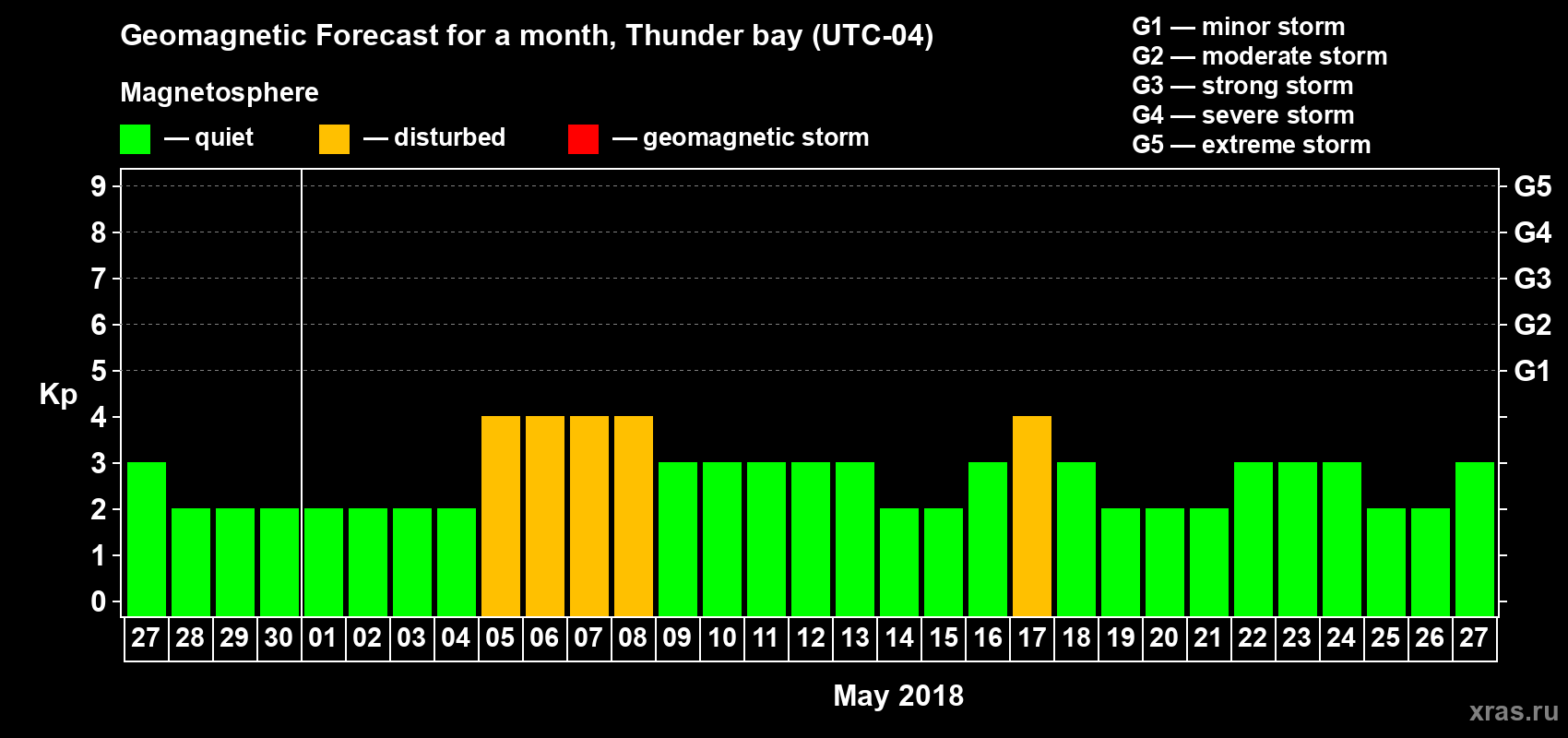 Geomagnetic Forecast for a month, Thunder bay (UTC-04)

Magnetosphere

— quiet — disturbed — geomagnetic storm

G1 — minor storm
G2 — moderate storm
G3 — strong storm
G4 — severe storm
G5 — extreme storm

Kp

9 8 7 6 5 4 3 2 1 0

G5 G4 G3 G2 G1

27 28 29 30 01 02 03 04 05 06 07 08 09 10 11 12 13 14 15 16 17 18 19 20 21 22 23 24 25 26 27

May 2018

xras.ru